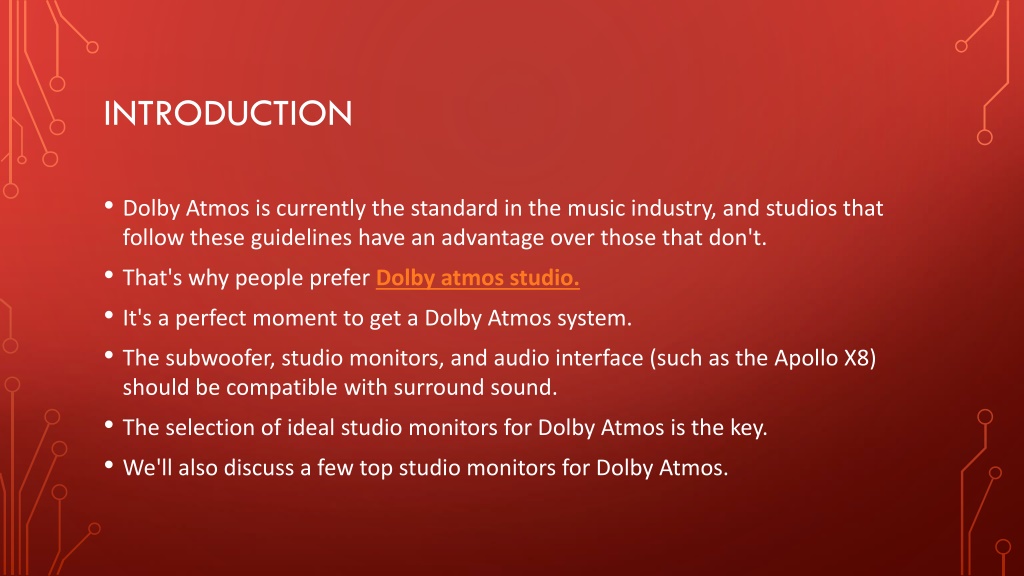 INTRODUCTION

• Dolby Atmos is currently the standard in the music industry, and studios that follow these guidelines have an advantage over those that don't.

• That's why people prefer Dolby atmos studio.

• It's a perfect moment to get a Dolby Atmos system.

• The subwoofer, studio monitors, and audio interface (such as the Apollo X8) should be compatible with surround sound.

• The selection of ideal studio monitors for Dolby Atmos is the key.

• We'll also discuss a few top studio monitors for Dolby Atmos.